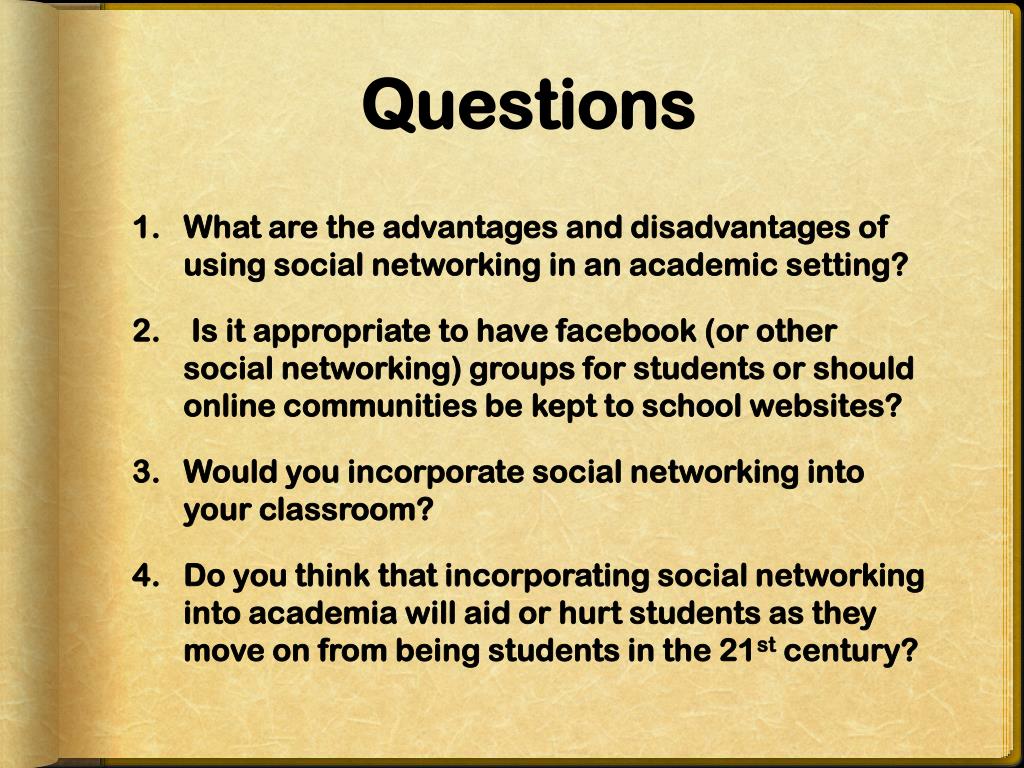 Questions

1. What are the advantages and disadvantages of using social networking in an academic setting?

2. Is it appropriate to have facebook (or other social networking) groups for students or should online communities be kept to school websites?

3. Would you incorporate social networking into your classroom?

4. Do you think that incorporating social networking into academia will aid or hurt students as they move on from being students in the 21$^{st}$ century?